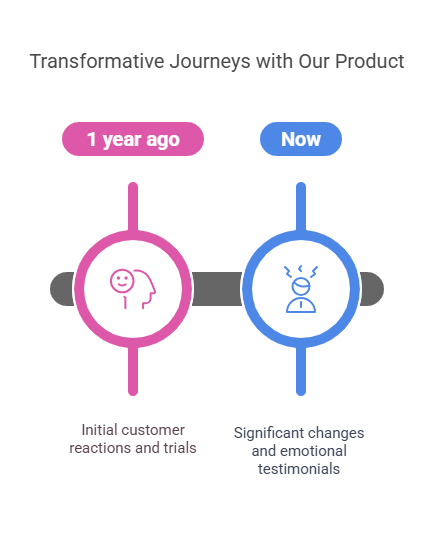 Transformative Journeys with Our Product

1 year ago

Now

Initial customer reactions and trials

Significant changes and emotional testimonials